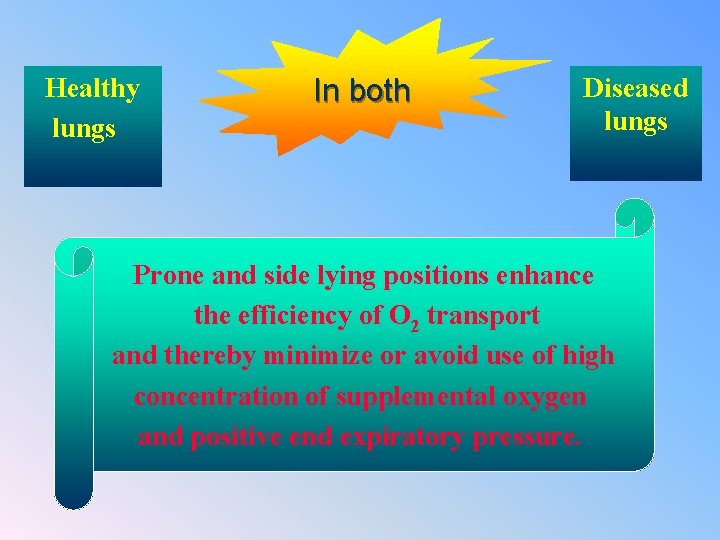 Healthy lungs

In both

Diseased lungs

Prone and side lying positions enhance the efficiency of $O_2$ transport and thereby minimize or avoid use of high concentration of supplemental oxygen and positive end expiratory pressure.